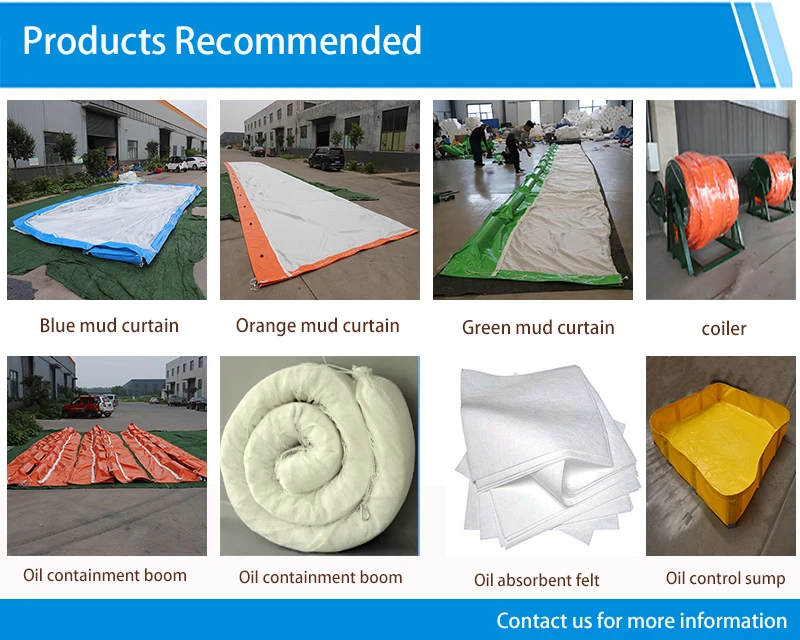 Products Recommended

Blue mud curtain

Orange mud curtain

Green mud curtain

coiler

Oil containment boom

Oil containment boom

Oil absorbent felt

Oil control sump

Contact us for more information